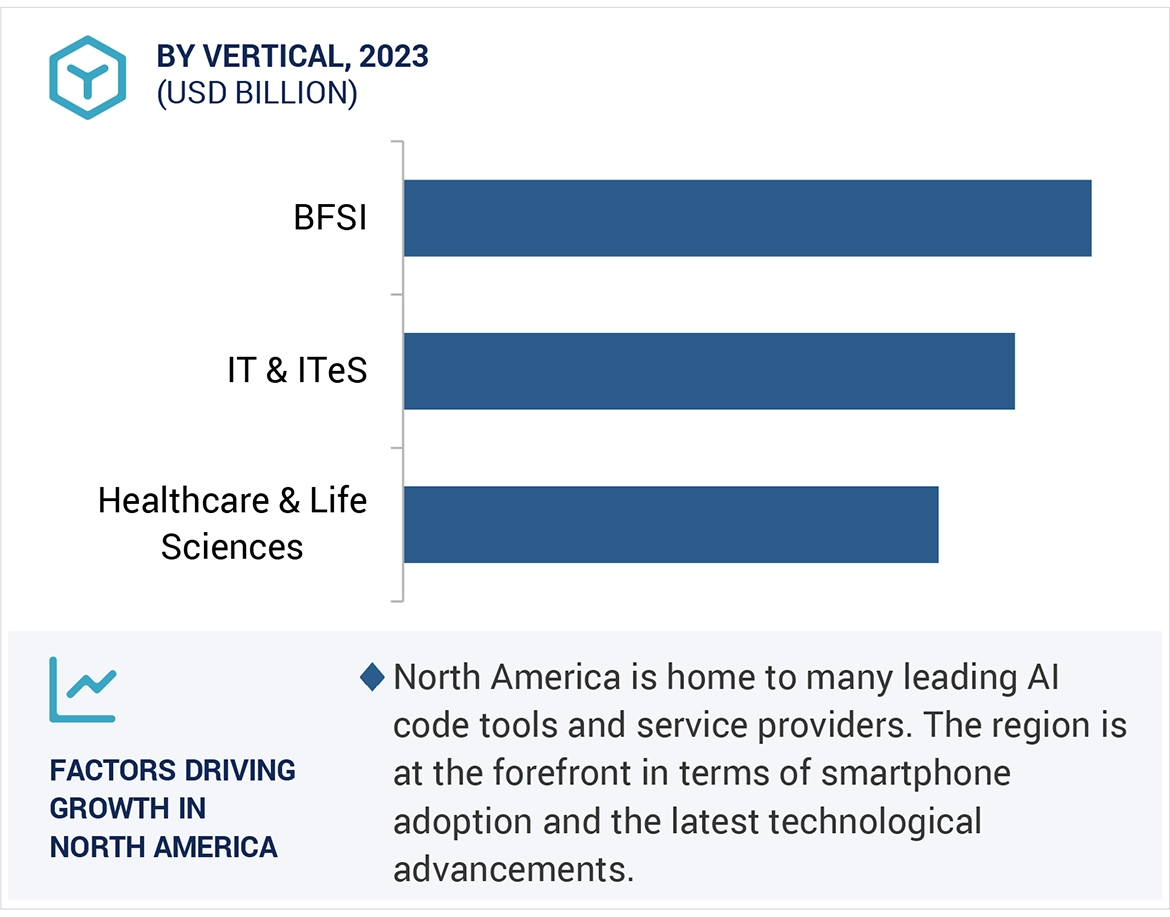 BY VERTICAL, 2023
(USD BILLION)

BFSI

IT & ITeS

Healthcare & Life Sciences

FACTORS DRIVING GROWTH IN NORTH AMERICA

North America is home to many leading AI code tools and service providers. The region is at the forefront in terms of smartphone adoption and the latest technological advancements.